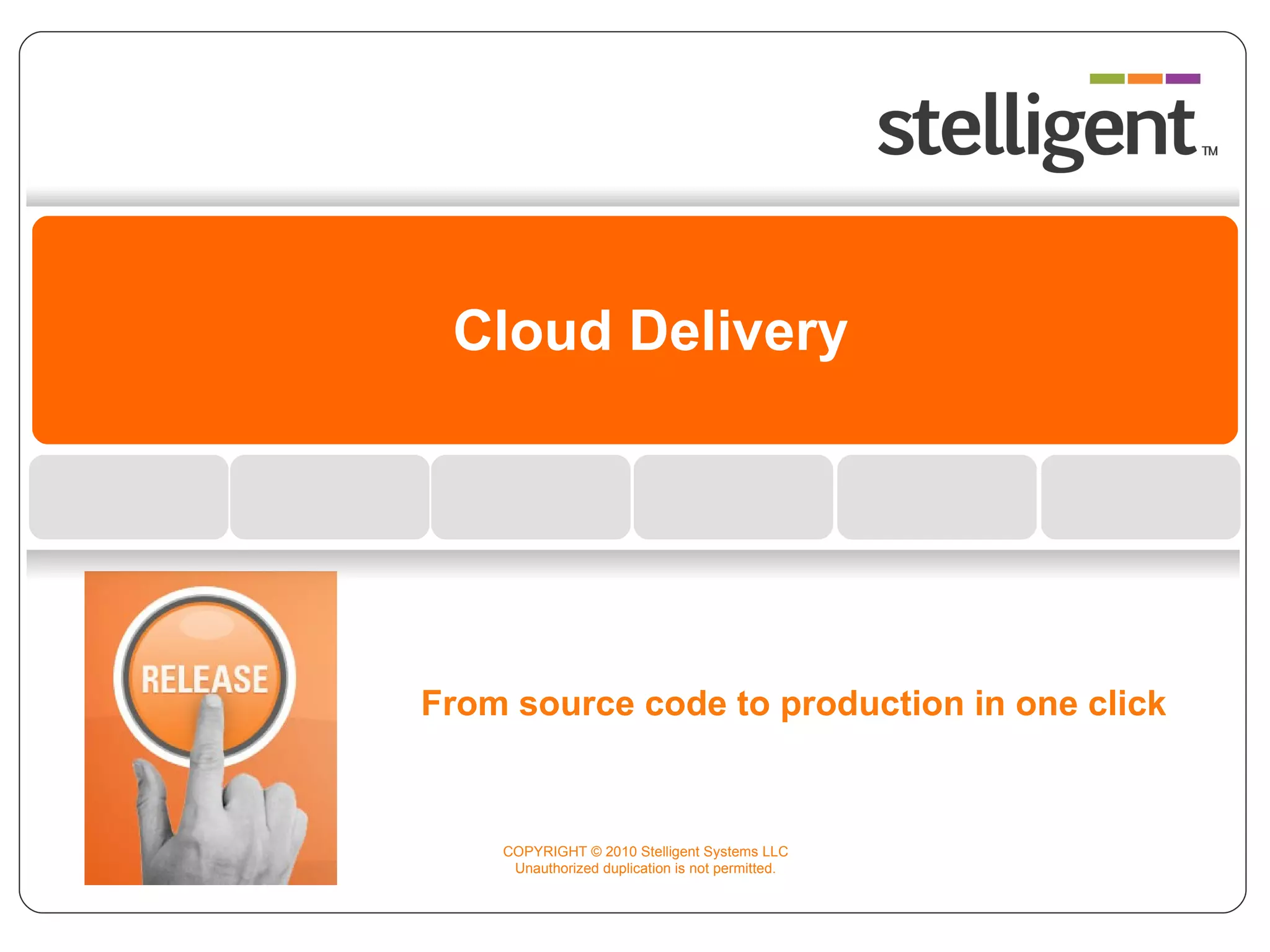 stelligent™

Cloud Delivery

RELEASE

From source code to production in one click

COPYRIGHT © 2010 Stelligent Systems LLC
Unauthorized duplication is not permitted.